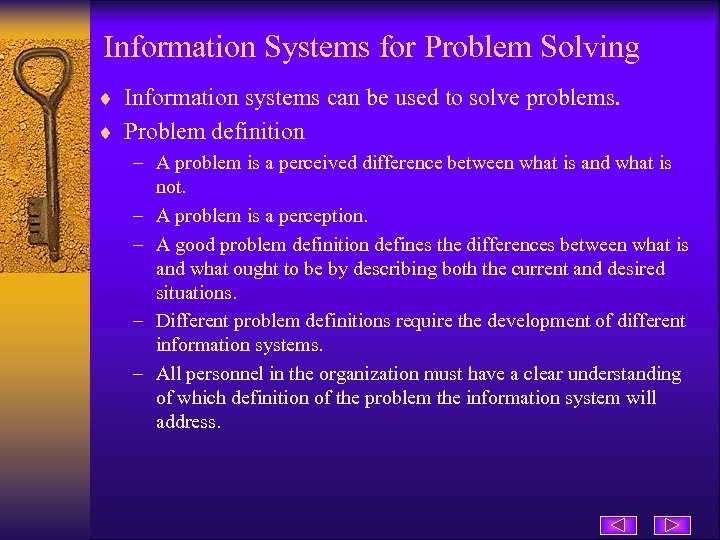 Information Systems for Problem Solving

♦ Information systems can be used to solve problems.

♦ Problem definition

– A problem is a perceived difference between what is and what is not.

– A problem is a perception.

– A good problem definition defines the differences between what is and what ought to be by describing both the current and desired situations.

– Different problem definitions require the development of different information systems.

– All personnel in the organization must have a clear understanding of which definition of the problem the information system will address.